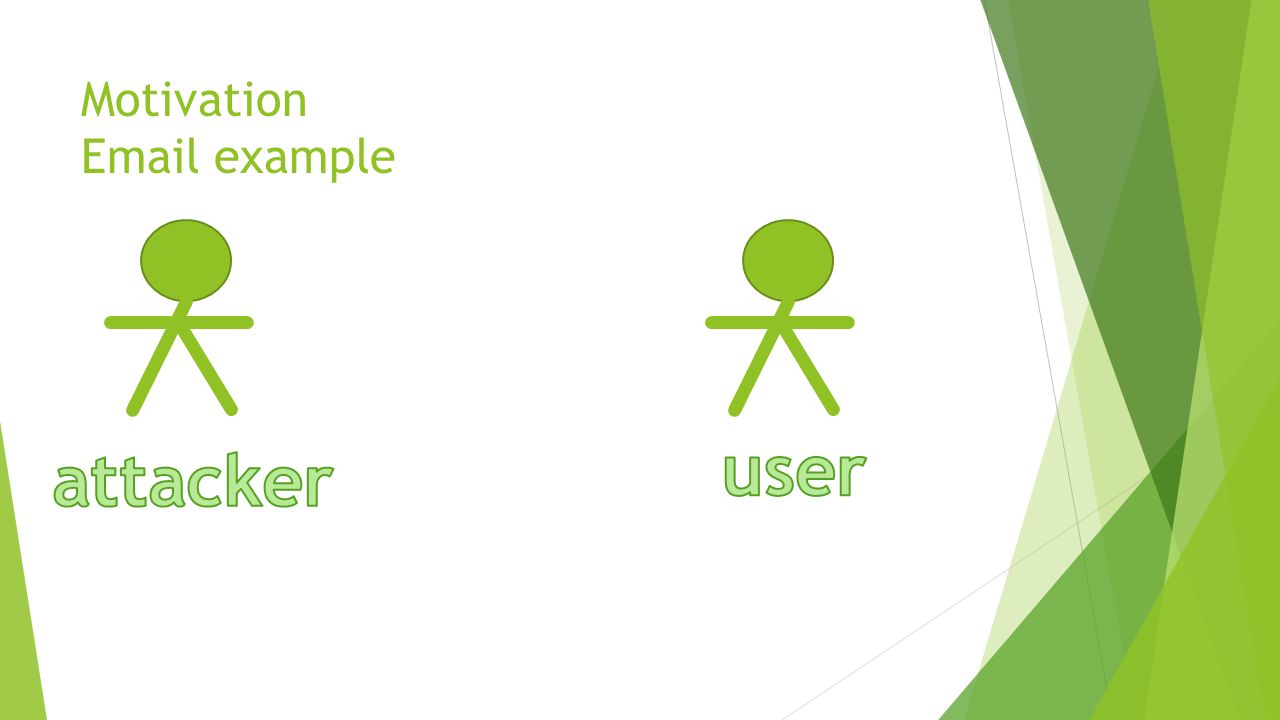 Motivation
Email example

attacker

user